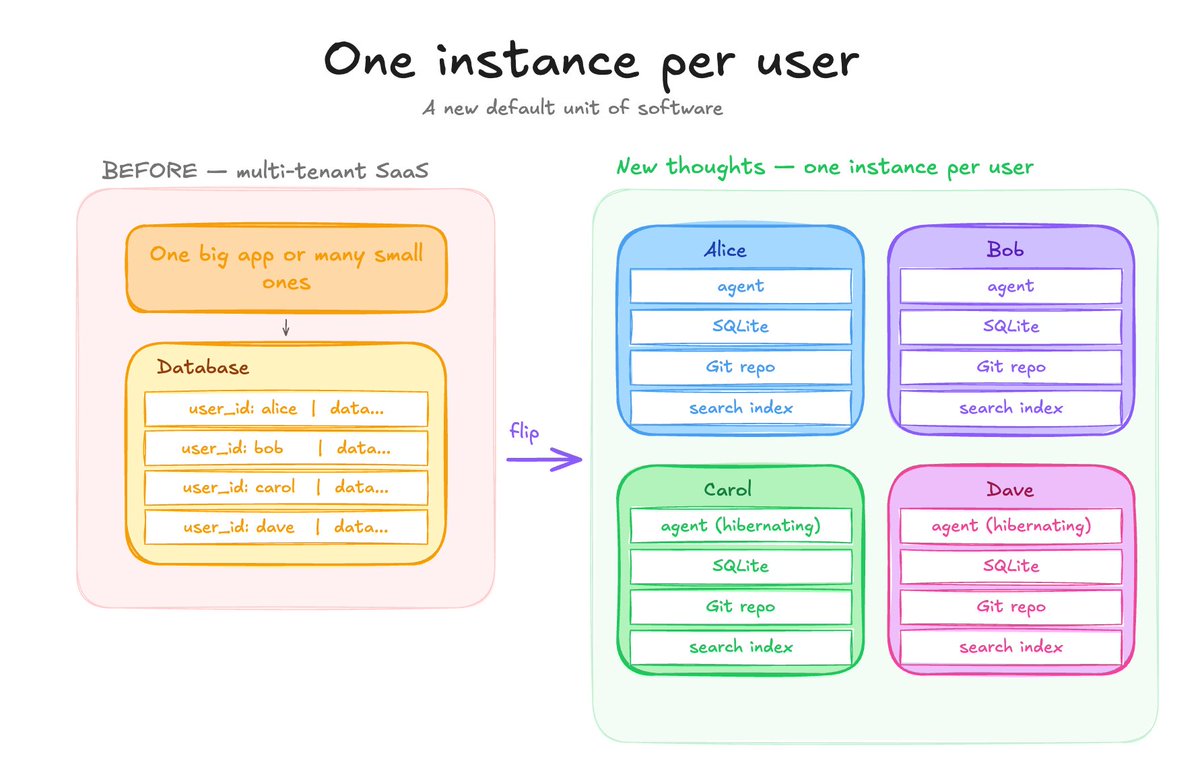 One instance per user

A new default unit of software

BEFORE — multi-tenant SaaS

One big app or many small ones

Database

user_id: alice | data...

user_id: bob | data...

user_id: carol | data...

user_id: dave | data...

flip

New thoughts — one instance per user

Alice

agent

SQLite

Git repo

search index

Bob

agent

SQLite

Git repo

search index

Carol

agent (hibernating)

SQLite

Git repo

search index

Dave

agent (hibernating)

SQLite

Git repo

search index